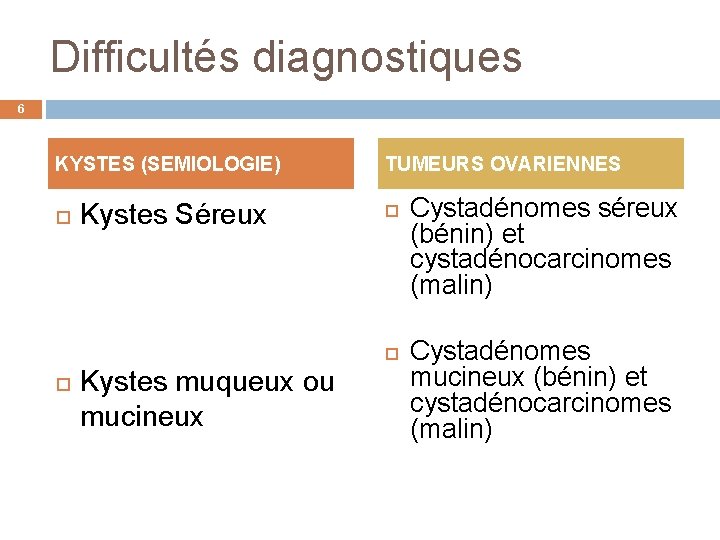 Difficultés diagnostiques

6

KYSTES (SEMIOLOGIE)

Kystes Séreux

Kystes muqueux ou mucineux

TUMEURS OVARIENNES

Cystadénomes séreux (bénin) et cystadénocarcinomes (malin)

Cystadénomes mucineux (bénin) et cystadénocarcinomes (malin)